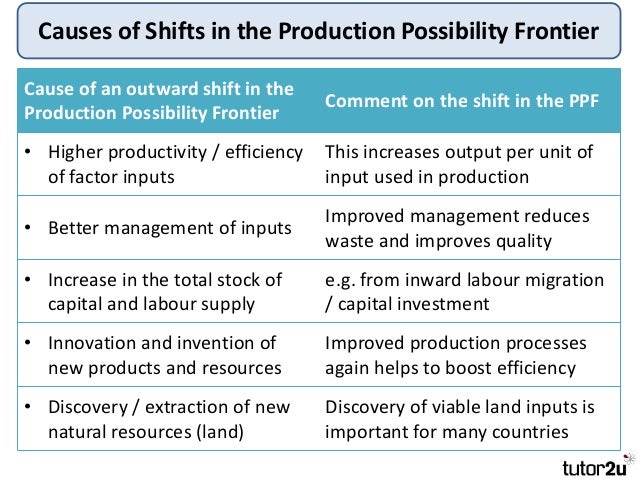 Causes of Shifts in the Production Possibility Frontier

| Cause of an outward shift in the Production Possibility Frontier | Comment on the shift in the PPF |
|---|---|
| • Higher productivity / efficiency of factor inputs | This increases output per unit of input used in production |
| • Better management of inputs | Improved management reduces waste and improves quality |
| • Increase in the total stock of capital and labour supply | e.g. from inward labour migration / capital investment |
| • Innovation and invention of new products and resources | Improved production processes again helps to boost efficiency |
| • Discovery / extraction of new natural resources (land) | Discovery of viable land inputs is important for many countries |

tutor2u